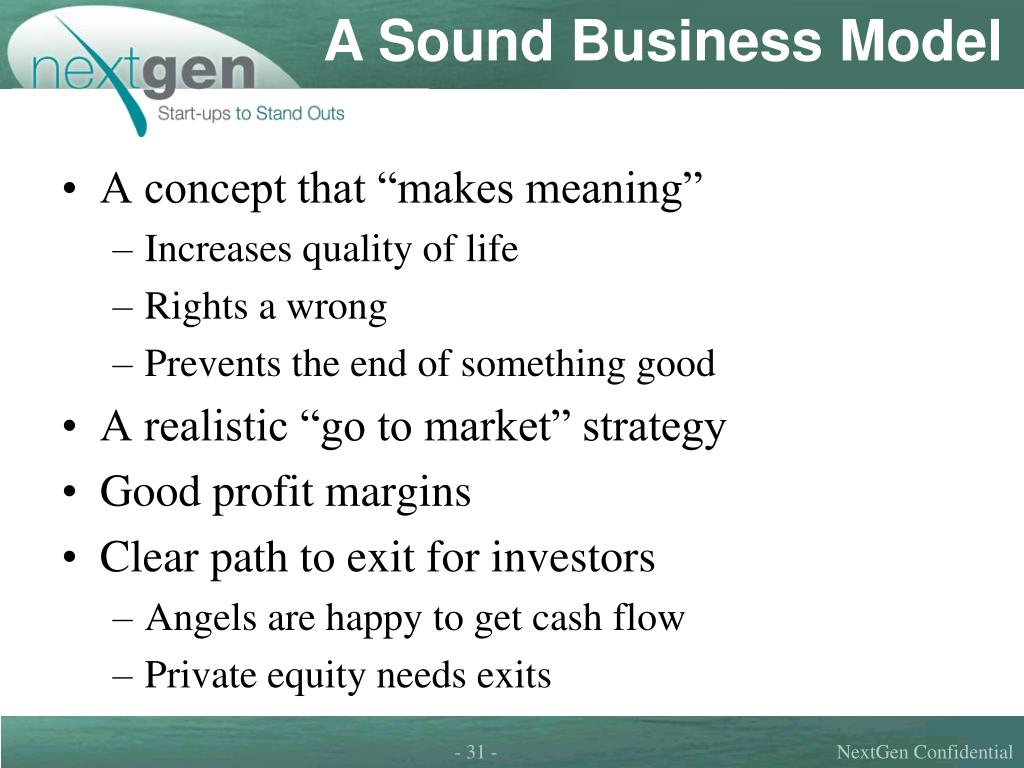 nextgen
Start-ups to Stand Outs

A Sound Business Model

• A concept that “makes meaning”
– Increases quality of life
– Rights a wrong
– Prevents the end of something good
• A realistic “go to market” strategy
• Good profit margins
• Clear path to exit for investors
– Angels are happy to get cash flow
– Private equity needs exits

- 31 -

NextGen Confidential